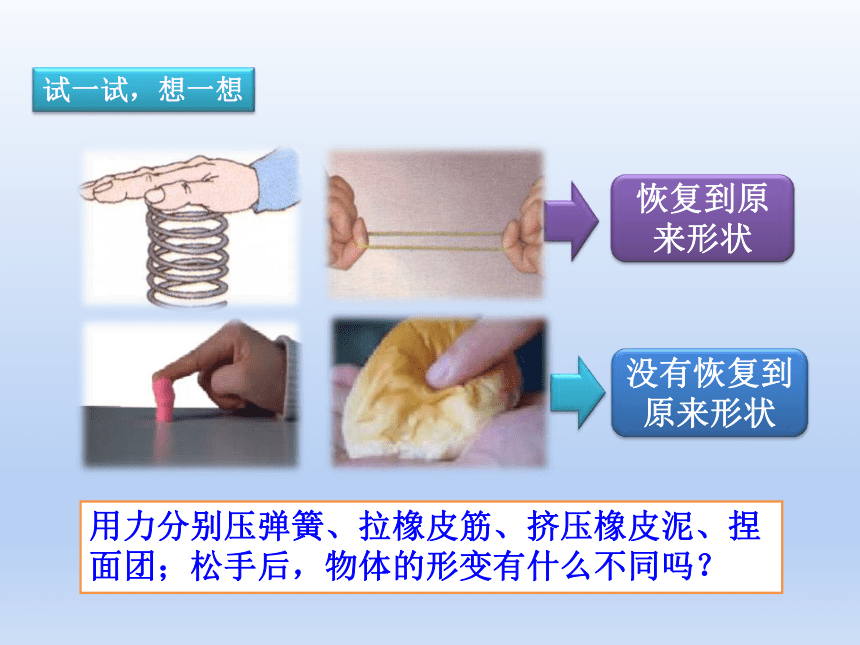 试一试，想一想

恢复到原来形状

没有恢复到原来形状

用力分别压弹簧、拉橡皮筋、挤压橡皮泥、捏面团；松手后，物体的形变有什么不同吗？